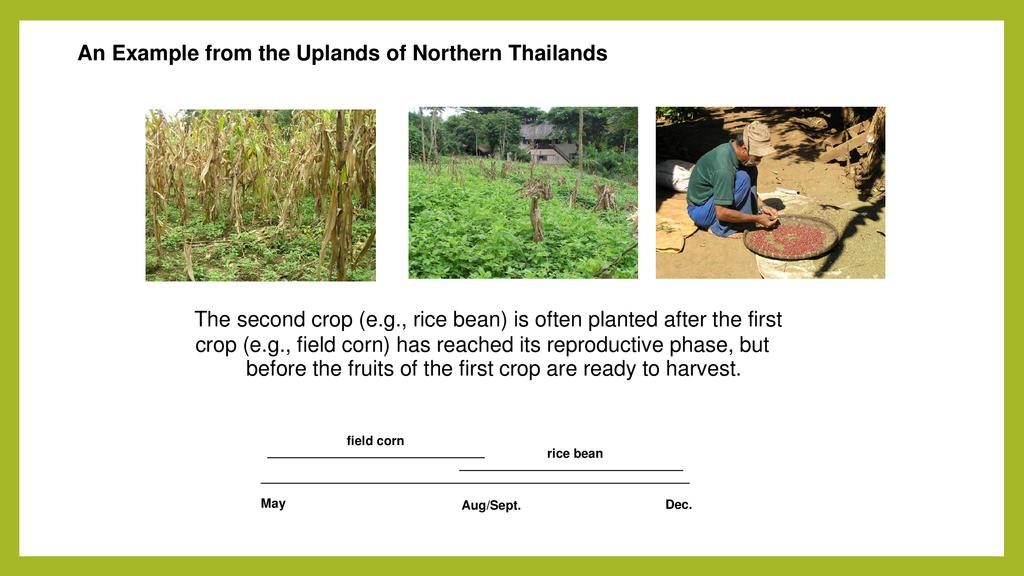 An Example from the Uplands of Northern Thailands

The second crop (e.g., rice bean) is often planted after the first crop (e.g., field corn) has reached its reproductive phase, but before the fruits of the first crop are ready to harvest.

field corn

rice bean

May

Aug/Sept.

Dec.